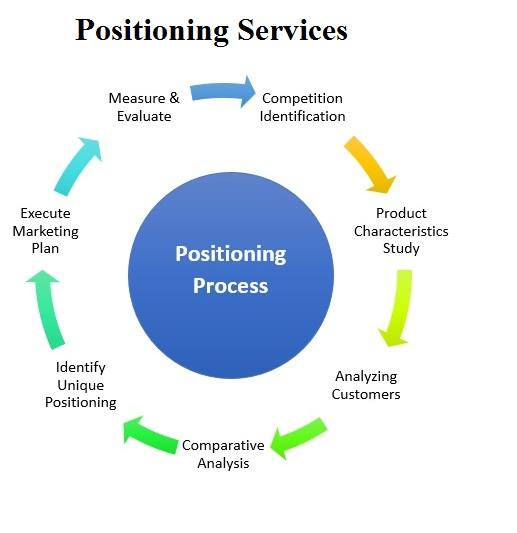 Positioning Services

Positioning Process

Competition Identification

Product Characteristics Study

Analyzing Customers

Comparative Analysis

Identify Unique Positioning

Execute Marketing Plan

Measure & Evaluate